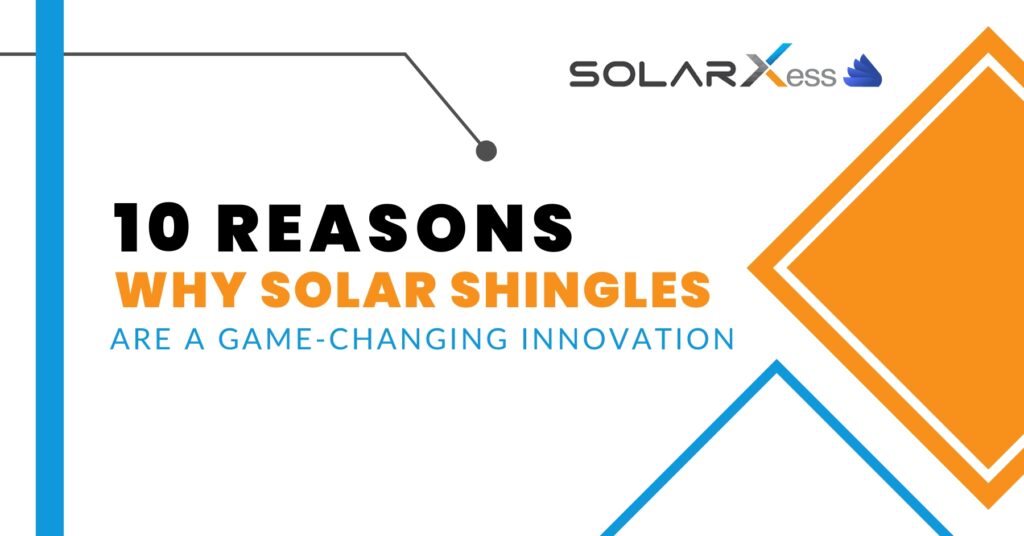 SOLARXess

10 REASONS
WHY SOLAR SHINGLES
ARE A GAME-CHANGING INNOVATION